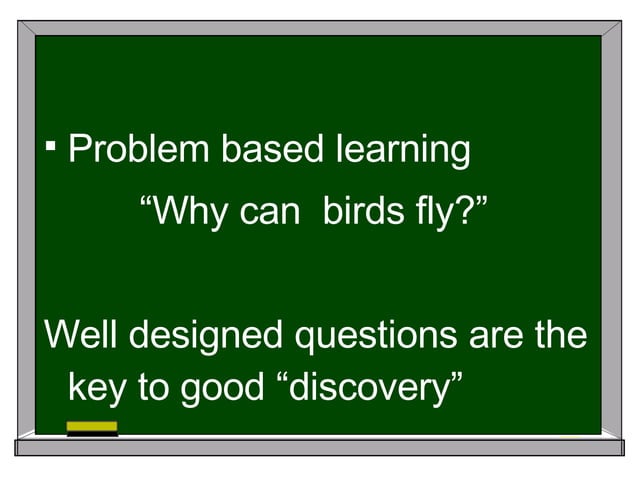 ▪ Problem based learning

“Why can  birds fly?”

Well designed questions are the key to good “discovery”